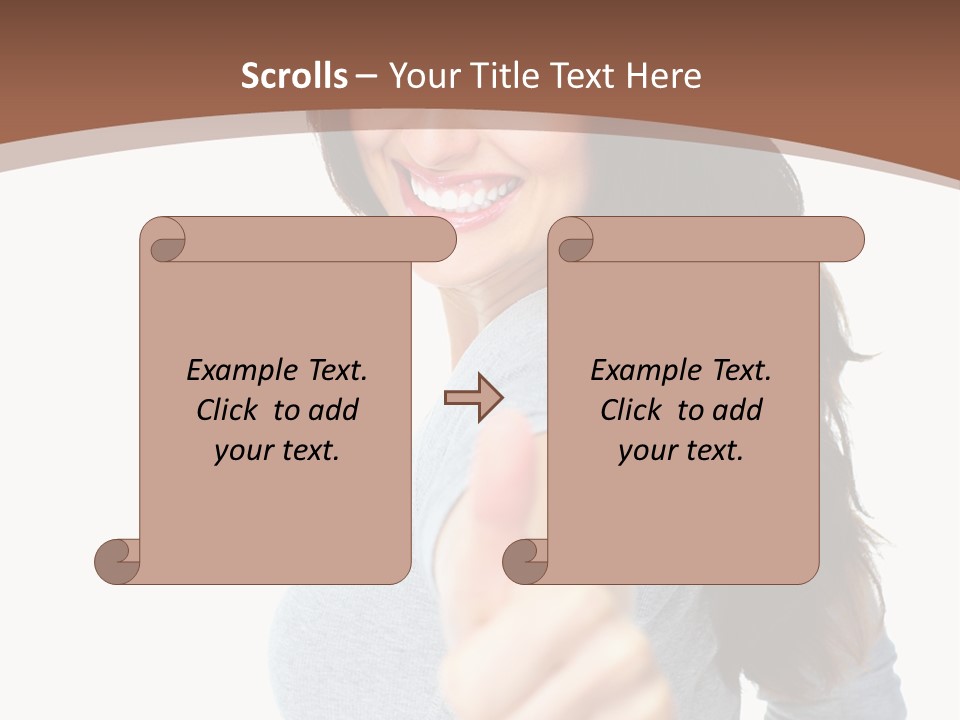 Scrolls – Your Title Text Here

Example Text. Click to add your text.

Example Text. Click to add your text.